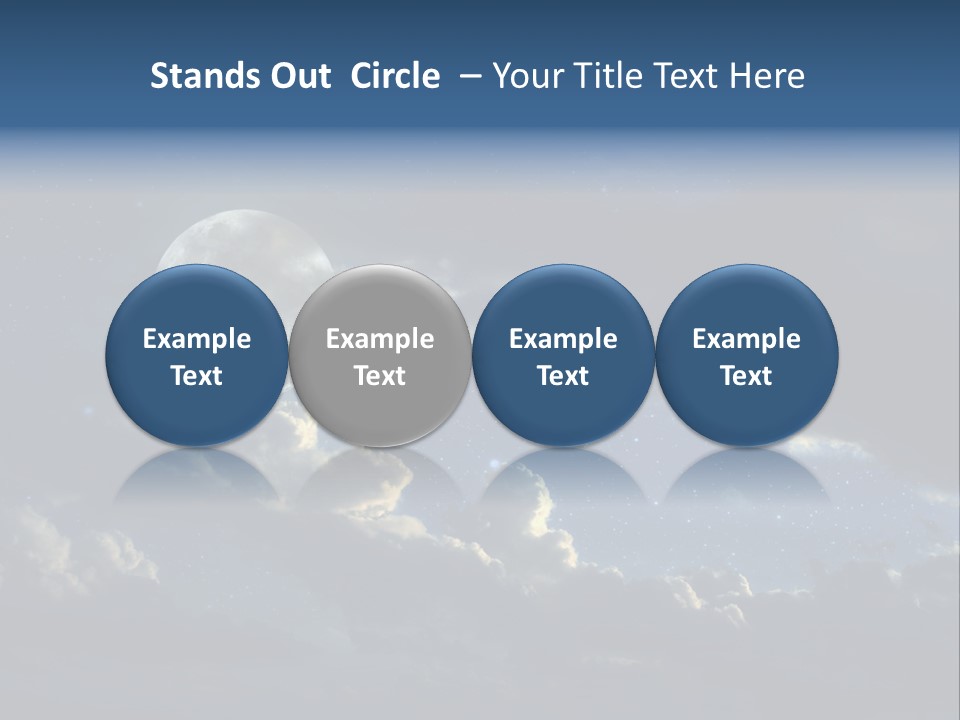 Stands Out Circle – Your Title Text Here

Example Text

Example Text

Example Text

Example Text